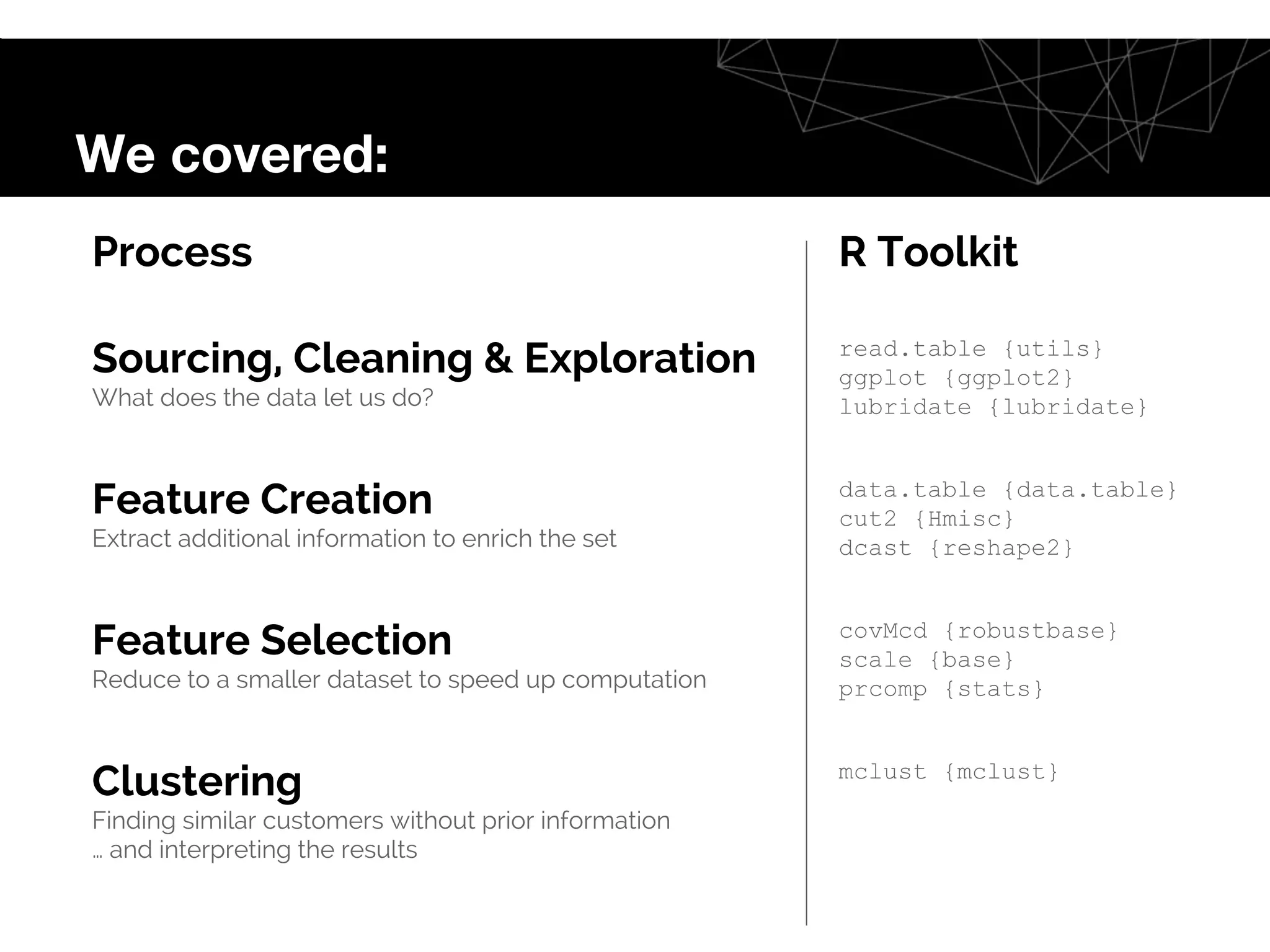 We covered:

Process

Sourcing, Cleaning & Exploration
What does the data let us do?

Feature Creation
Extract additional information to enrich the set

Feature Selection
Reduce to a smaller dataset to speed up computation

Clustering
Finding similar customers without prior information
... and interpreting the results

R Toolkit

read.table {utils}
ggplot {ggplot2}
lubridate {lubridate}

data.table {data.table}
cut2 {Hmisc}
dcast {reshape2}

covMcd {robustbase}
scale {base}
prcomp {stats}

mclust {mclust}